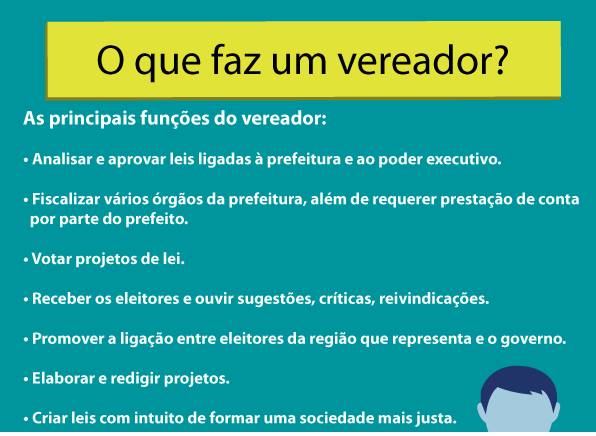 O que faz um vereador?

As principais funções do vereador:

• Analisar e aprovar leis ligadas à prefeitura e ao poder executivo.

• Fiscalizar vários órgãos da prefeitura, além de requerer prestação de conta por parte do prefeito.

• Votar projetos de lei.

• Receber os eleitores e ouvir sugestões, críticas, reivindicações.

• Promover a ligação entre eleitores da região que representa e o governo.

• Elaborar e redigir projetos.

• Criar leis com intuito de formar uma sociedade mais justa.